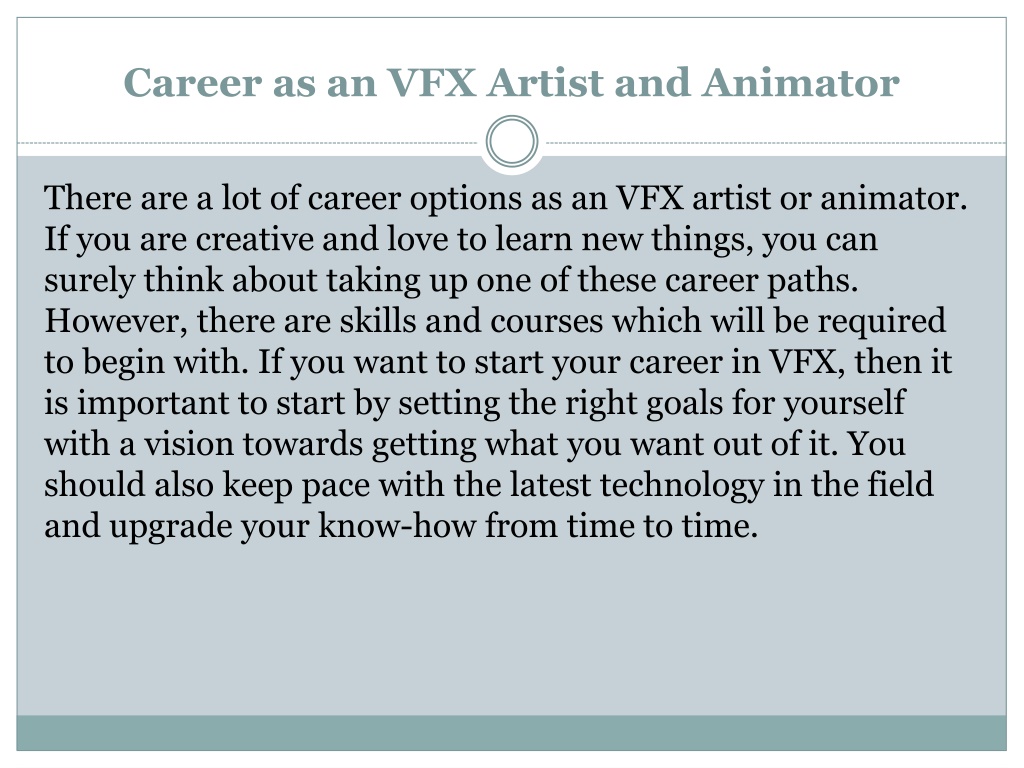 Career as an VFX Artist and Animator

There are a lot of career options as an VFX artist or animator. If you are creative and love to learn new things, you can surely think about taking up one of these career paths. However, there are skills and courses which will be required to begin with. If you want to start your career in VFX, then it is important to start by setting the right goals for yourself with a vision towards getting what you want out of it. You should also keep pace with the latest technology in the field and upgrade your know-how from time to time.